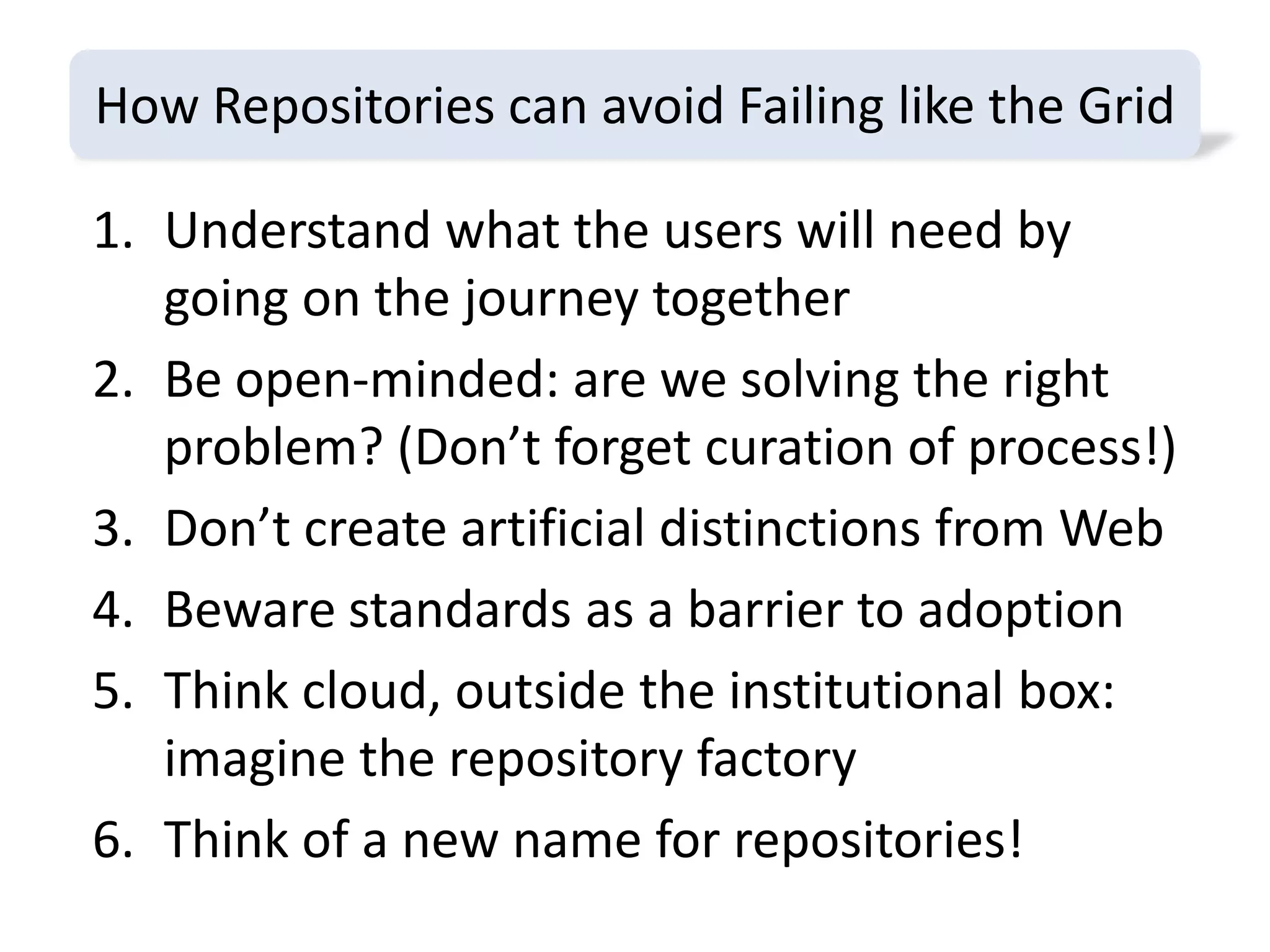 How Repositories can avoid Failing like the Grid

1. Understand what the users will need by going on the journey together
2. Be open-minded: are we solving the right problem? (Don’t forget curation of process!)
3. Don’t create artificial distinctions from Web
4. Beware standards as a barrier to adoption
5. Think cloud, outside the institutional box: imagine the repository factory
6. Think of a new name for repositories!